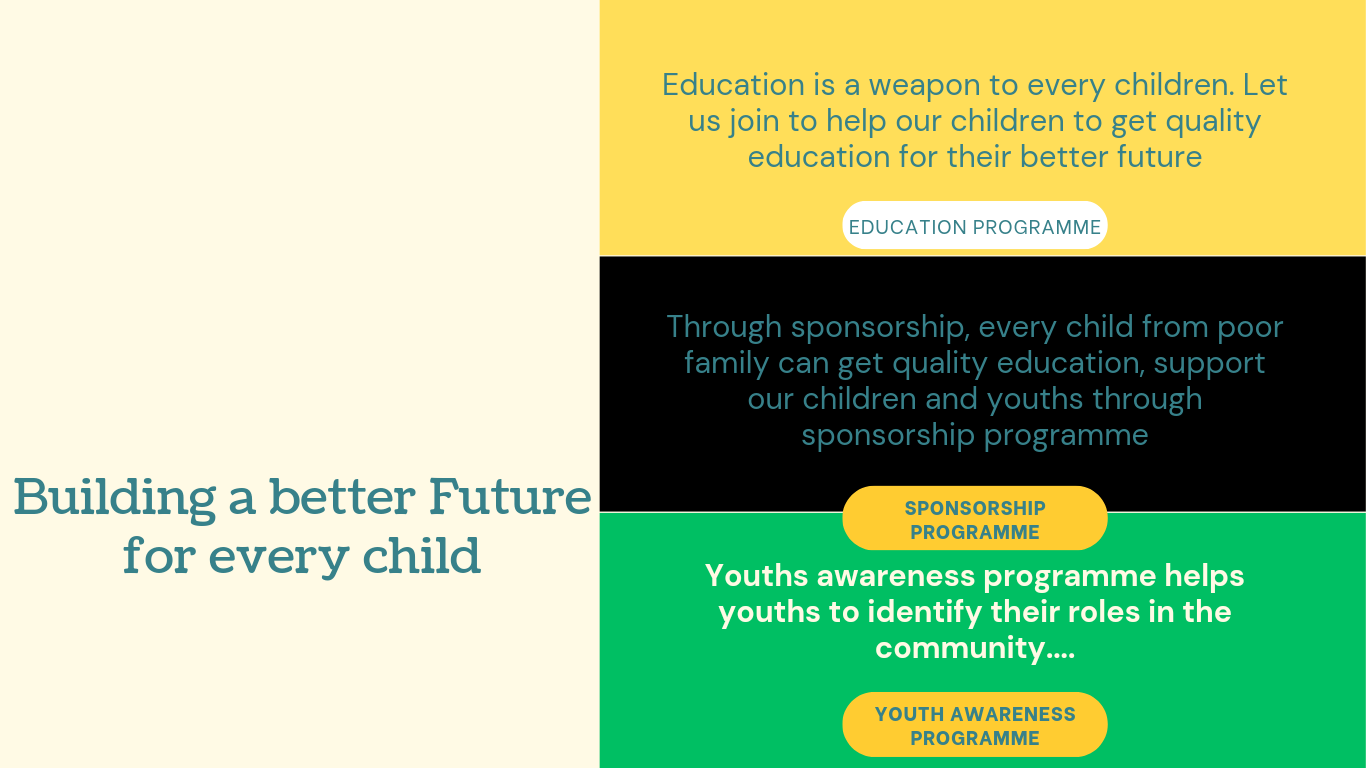 Building a better Future for every child

Education is a weapon to every children. Let us join to help our children to get quality education for their better future

EDUCATION PROGRAMME

Through sponsorship, every child from poor family can get quality education, support our children and youths through sponsorship programme

SPONSORSHIP PROGRAMME

Youths awareness programme helps youths to identify their roles in the community....

YOUTH AWARENESS PROGRAMME